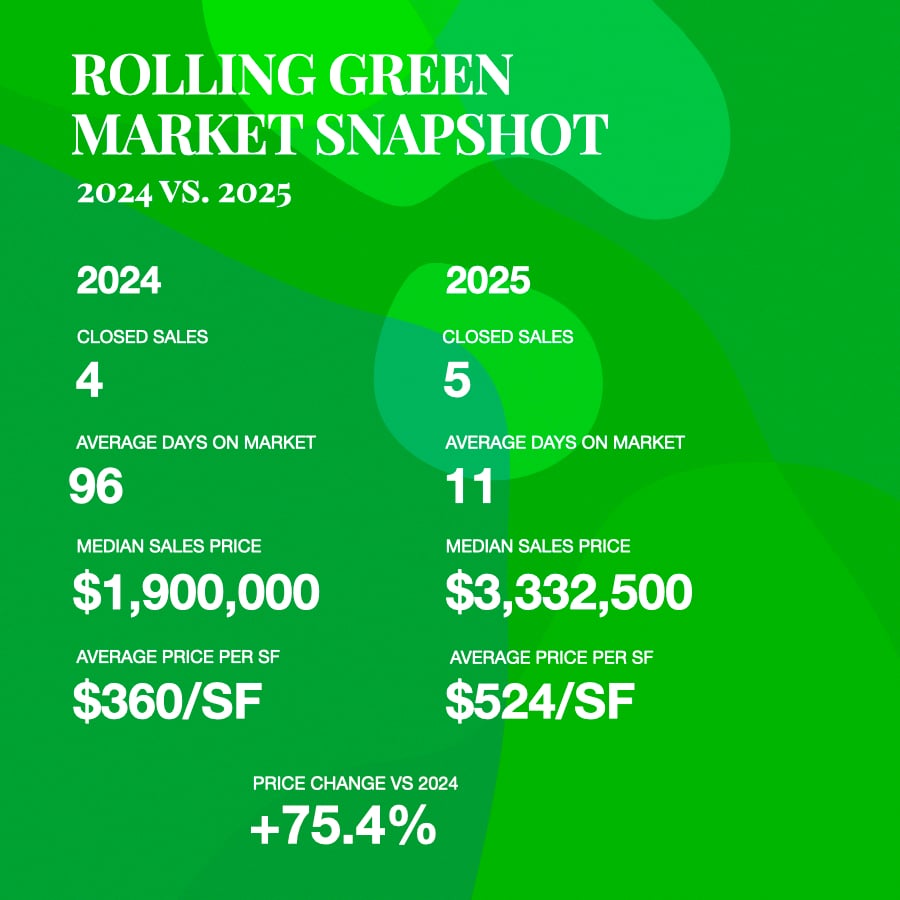 ROLLING GREEN MARKET SNAPSHOT
2024 VS. 2025

2024

CLOSED SALES
4

AVERAGE DAYS ON MARKET
96

MEDIAN SALES PRICE
$1,900,000

AVERAGE PRICE PER SF
$360/SF

2025

CLOSED SALES
5

AVERAGE DAYS ON MARKET
11

MEDIAN SALES PRICE
$3,332,500

AVERAGE PRICE PER SF
$524/SF

PRICE CHANGE VS 2024
+75.4%